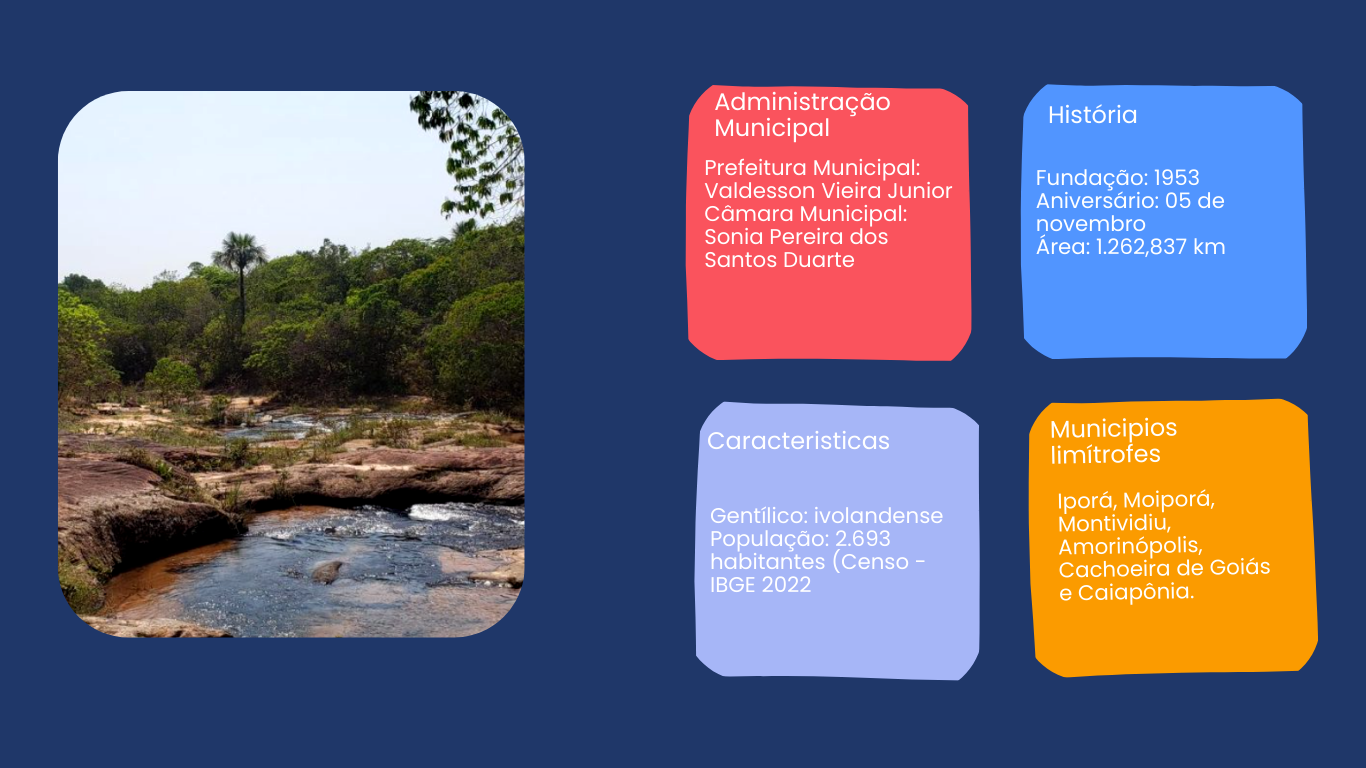 Administração Municipal

Prefeitura Municipal: Valdesson Vieira Junior
Câmara Municipal: Sonia Pereira dos Santos Duarte

História

Fundação: 1953
Aniversário: 05 de novembro
Área: 1.262,837 km

Caracteristicas

Gentílico: ivolandense
População: 2.693 habitantes (Censo - IBGE 2022

Municipios limítrofes

Iporá, Moiporá, Montividiu, Amorinópolis, Cachoeira de Goiás e Caiapônia.